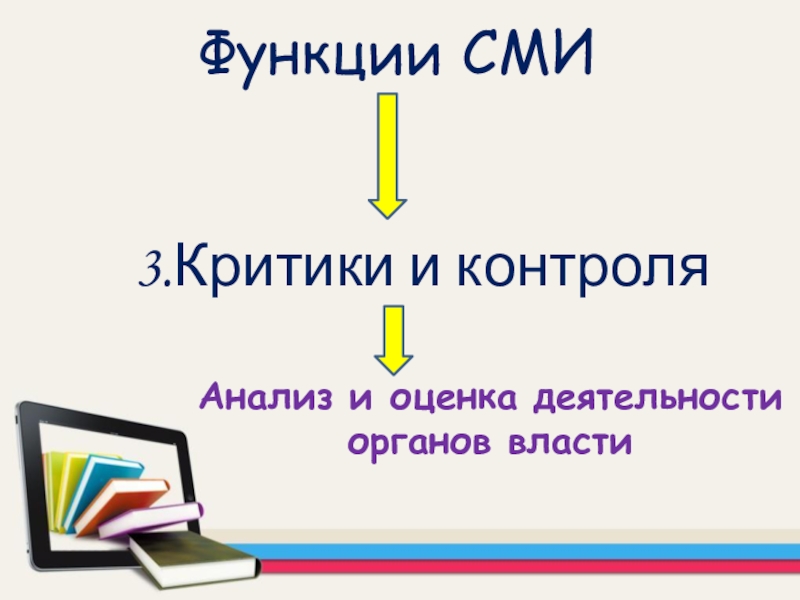 Функции СМИ

3.Критики и контроля

Анализ и оценка деятельности органов власти